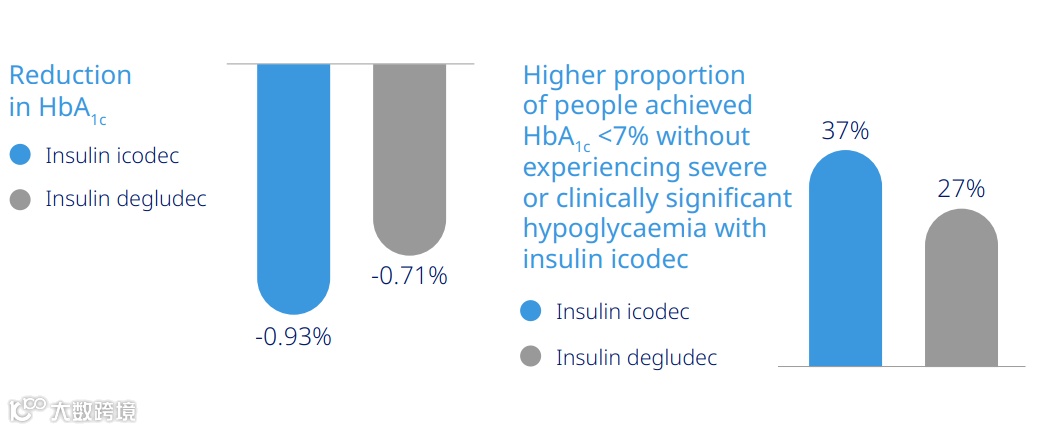 Reduction in $HbA_{1c}$

Insulin icodec

Insulin degludec

-0.93%

-0.71%

Higher proportion of people achieved $HbA_{1c}$ <7% without experiencing severe or clinically significant hypoglycaemia with insulin icodec

Insulin icodec

Insulin degludec

37%

27%

大数跨境